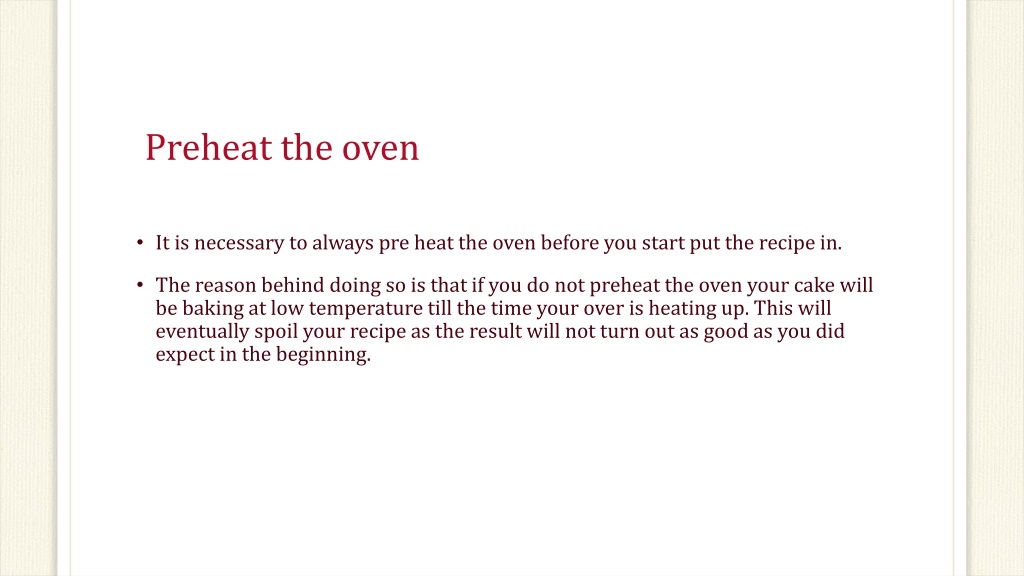 Preheat the oven

• It is necessary to always pre heat the oven before you start put the recipe in.

• The reason behind doing so is that if you do not preheat the oven your cake will be baking at low temperature till the time your over is heating up. This will eventually spoil your recipe as the result will not turn out as good as you did expect in the beginning.